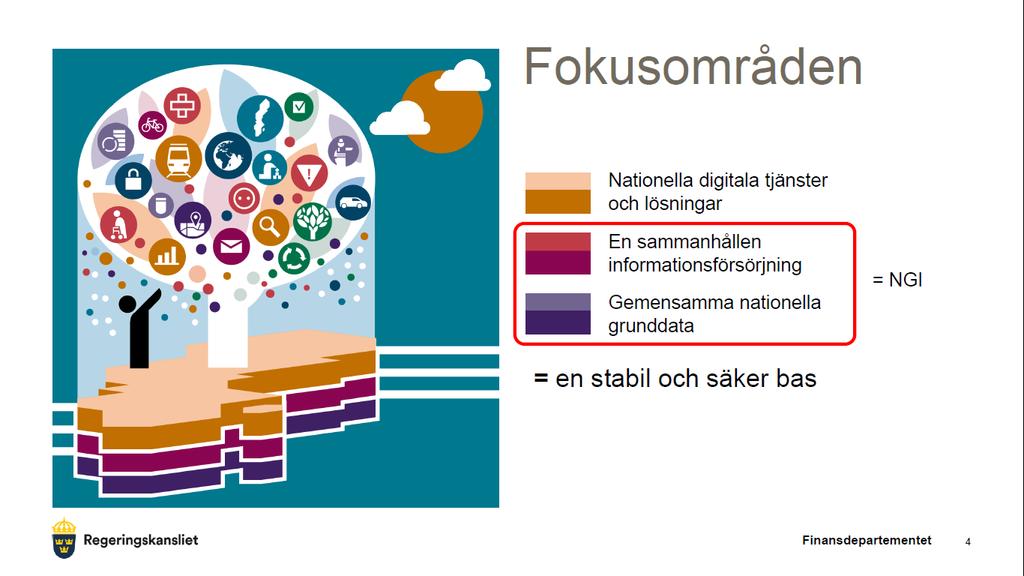 Fokusområden

Nationella digitala tjänster och lösningar

En sammanhållen informationsförsörjning

Gemensamma nationella grunddata

= NGI

= en stabil och säker bas

Regeringskansliet

Finansdepartementet

4